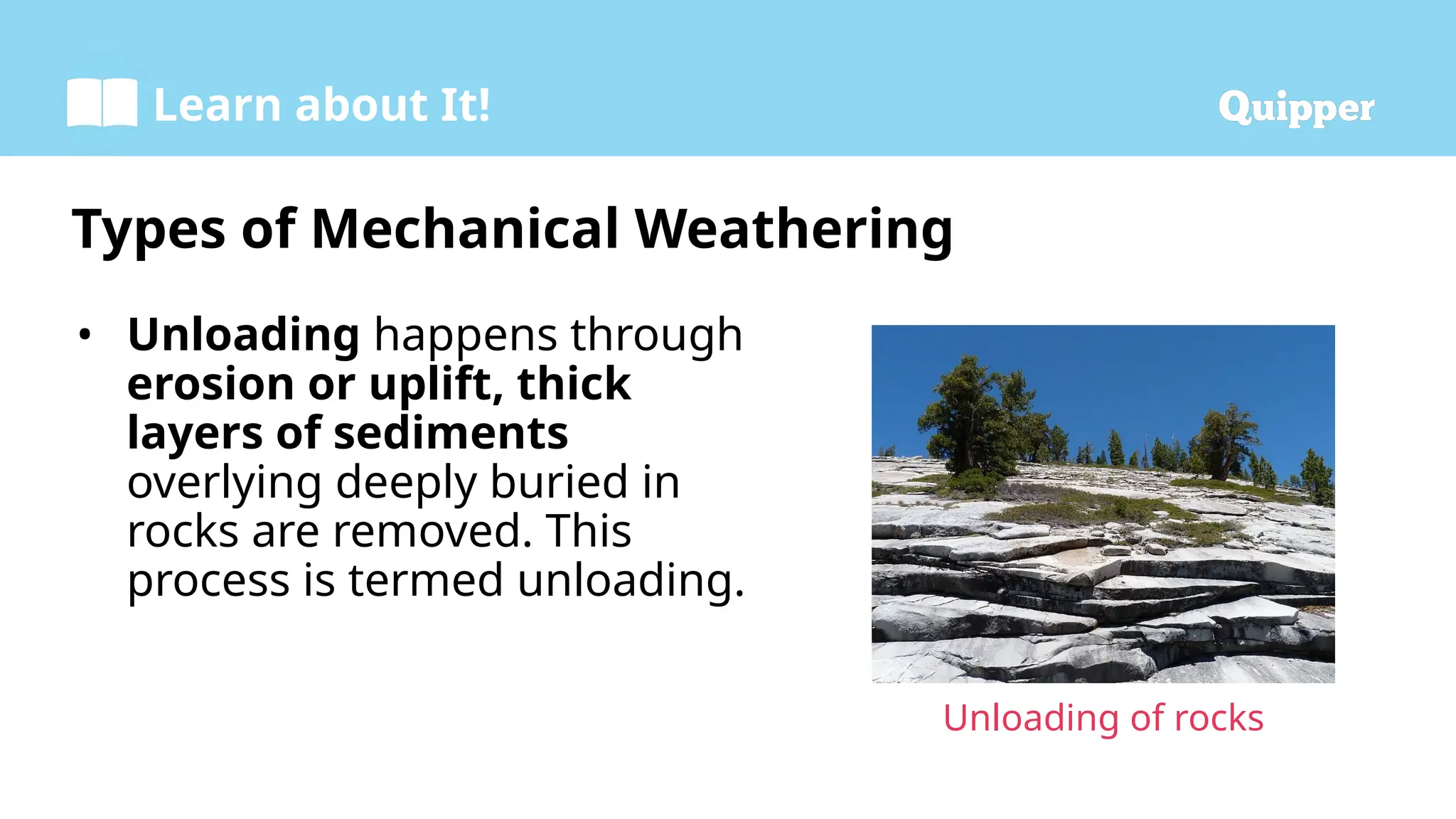 Learn about It!

Quipper

Types of Mechanical Weathering

• Unloading happens through erosion or uplift, thick layers of sediments overlying deeply buried in rocks are removed. This process is termed unloading.

Unloading of rocks